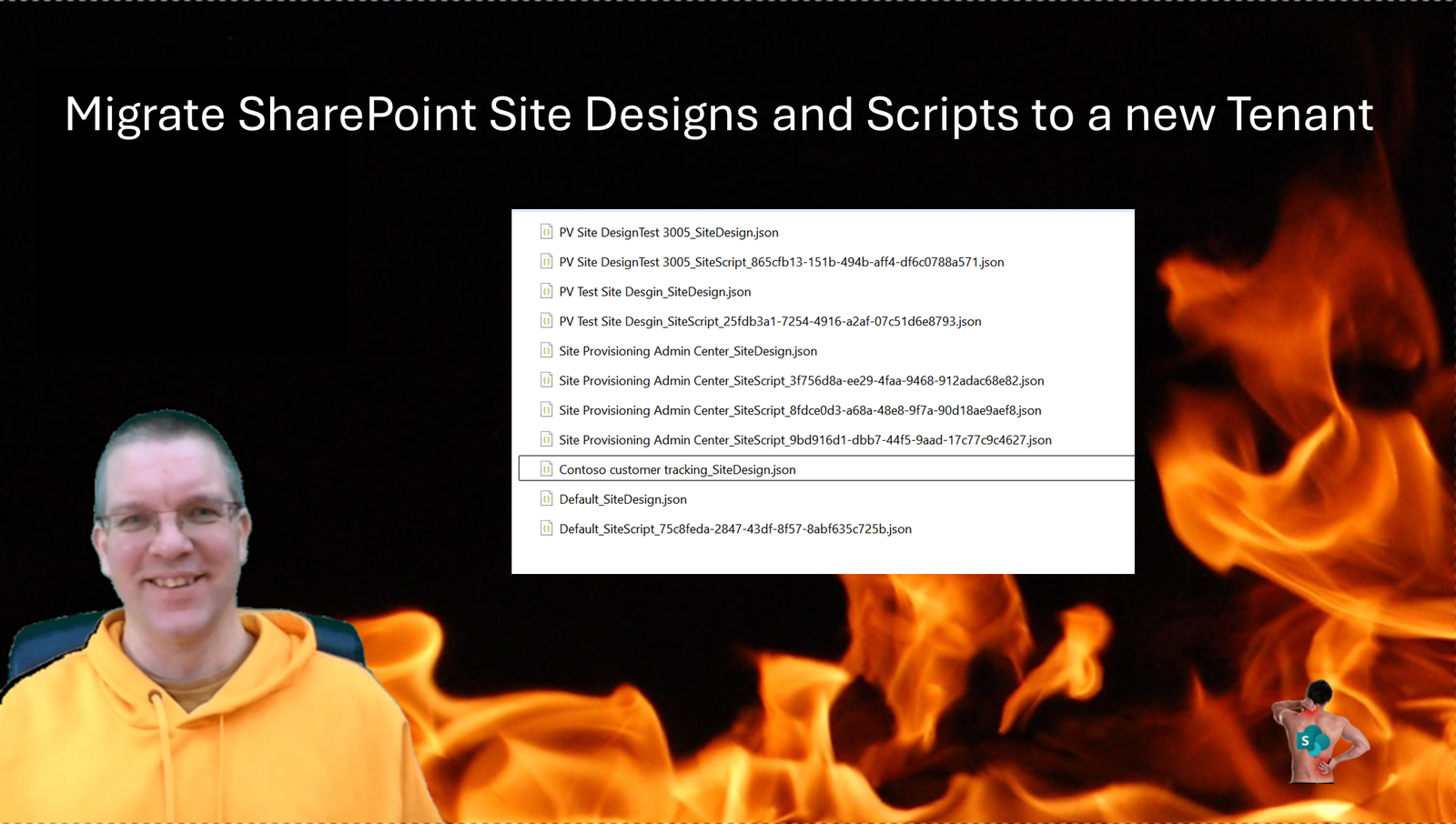 Migrate SharePoint Site Designs and Scripts to a new Tenant

PV Site DesignTest 3005_SiteDesign.json

PV Site DesignTest 3005_SiteScript_865cfb13-151b-494b-aff4-df6c0788a571.json

PV Test Site Desgin_SiteDesign.json

PV Test Site Desgin_SiteScript_25fdb3a1-7254-4916-a2af-07c51d6e8793.json

Site Provisioning Admin Center_SiteDesign.json

Site Provisioning Admin Center_SiteScript_3f756d8a-ee29-4faa-9468-912adac68e82.json

Site Provisioning Admin Center_SiteScript_8fdce0d3-a68a-48e8-9f7a-90d18ae9aef8.json

Site Provisioning Admin Center_SiteScript_9bd916d1-dbb7-44f5-9aad-17c77c9c4627.json

Contoso customer tracking_SiteDesign.json

Default_SiteDesign.json

Default_SiteScript_75c8feda-2847-43df-8f57-8abf635c725b.json